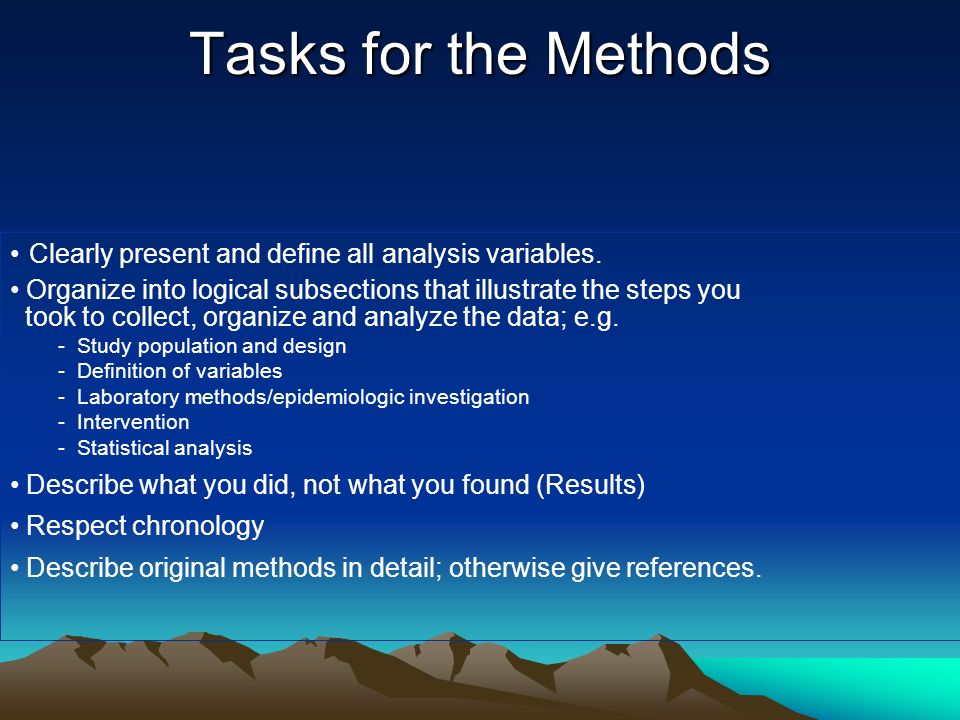 Tasks for the Methods

• Clearly present and define all analysis variables.

• Organize into logical subsections that illustrate the steps you took to collect, organize and analyze the data; e.g.
- Study population and design
- Definition of variables
- Laboratory methods/epidemiologic investigation
- Intervention
- Statistical analysis

• Describe what you did, not what you found (Results)

• Respect chronology

• Describe original methods in detail; otherwise give references.